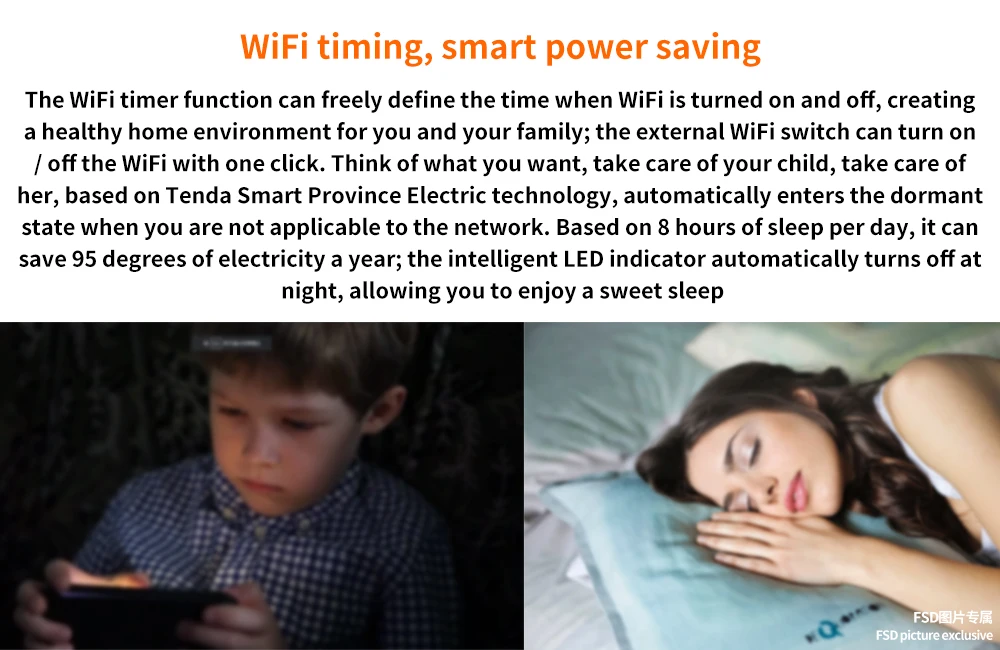 WiFi timing, smart power saving

The WiFi timer function can freely define the time when WiFi is turned on and off, creating a healthy home environment for you and your family; the external WiFi switch can turn on / off the WiFi with one click. Think of what you want, take care of your child, take care of her, based on Tenda Smart Province Electric technology, automatically enters the dormant state when you are not applicable to the network. Based on 8 hours of sleep per day, it can save 95 degrees of electricity a year; the intelligent LED indicator automatically turns off at night, allowing you to enjoy a sweet sleep

FSD图片专属
FSD picture exclusive